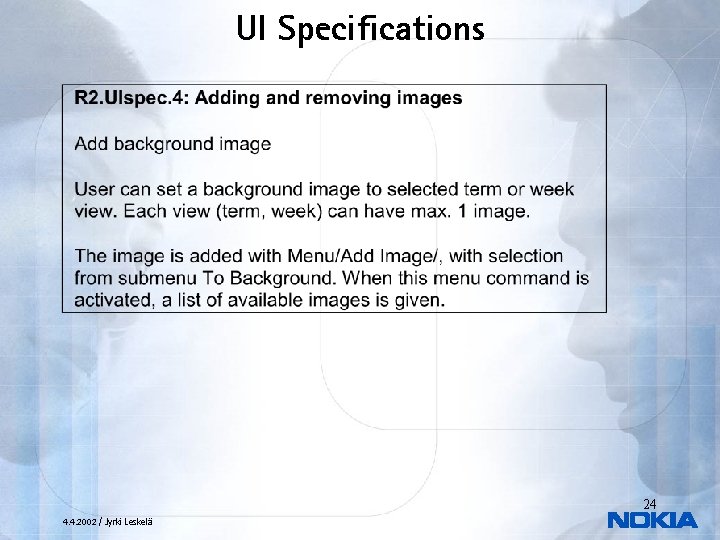 UI Specifications

R2.UIspec.4: Adding and removing images

Add background image

User can set a background image to selected term or week view. Each view (term, week) can have max. 1 image.

The image is added with Menu/Add Image/, with selection from submenu To Background. When this menu command is activated, a list of available images is given.

24

4.4.2002 / Jyrki Leskelä

NOKIA